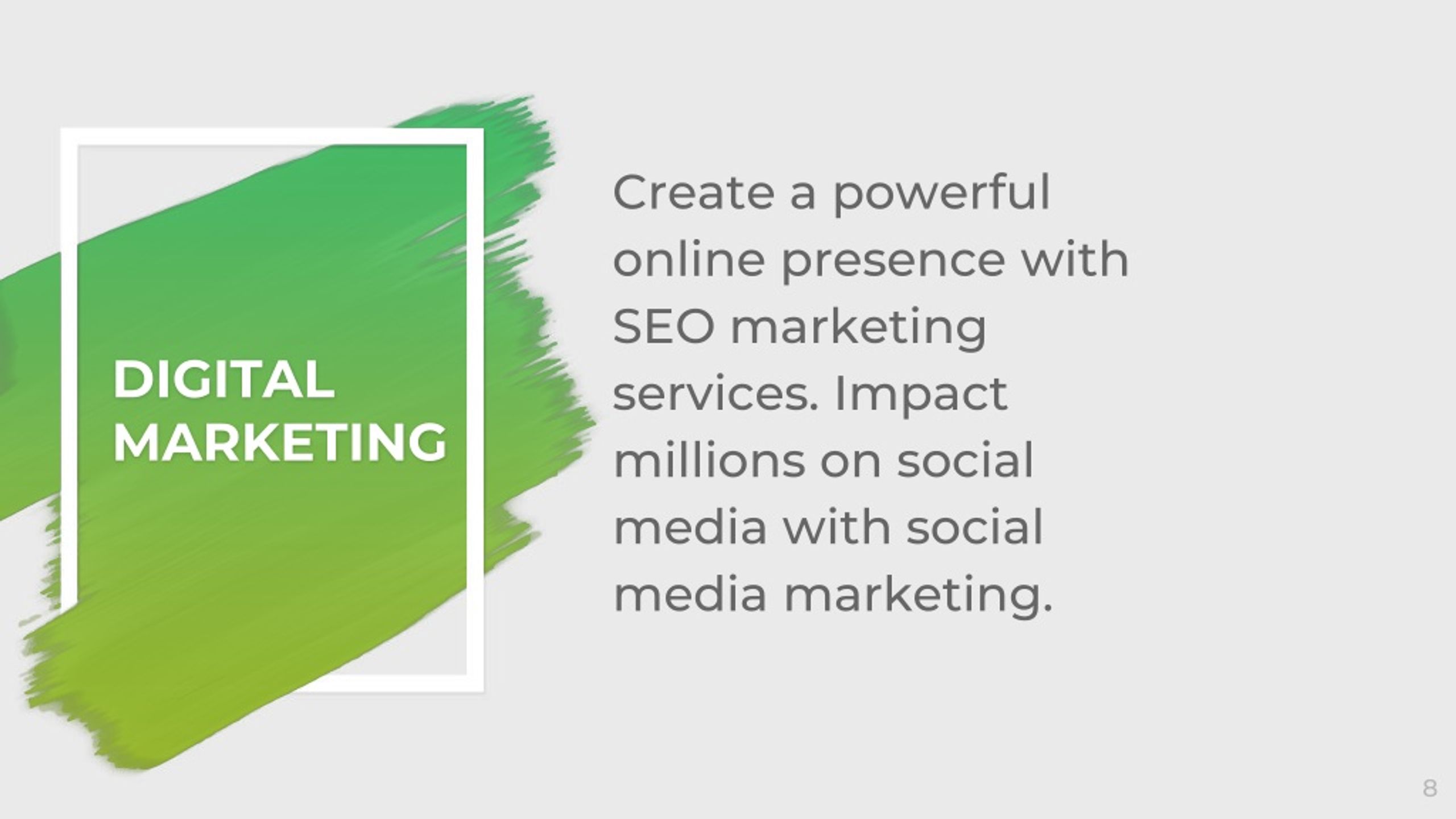 DIGITAL MARKETING

Create a powerful online presence with SEO marketing services. Impact millions on social media with social media marketing.

8